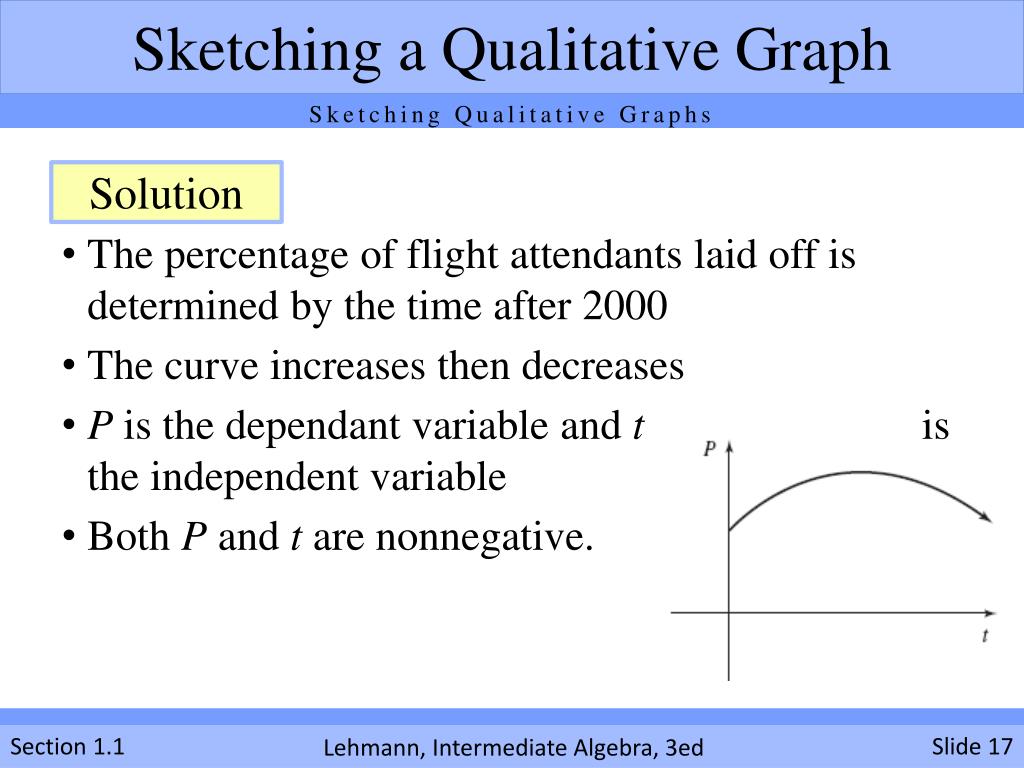 Sketching a Qualitative Graph

Sketching Qualitative Graphs

Solution

• The percentage of flight attendants laid off is determined by the time after 2000

• The curve increases then decreases

• $P$ is the dependant variable and $t$ is the independent variable

• Both $P$ and $t$ are nonnegative.

$P$

$t$

Section 1.1

Lehmann, Intermediate Algebra, 3ed

Slide 17